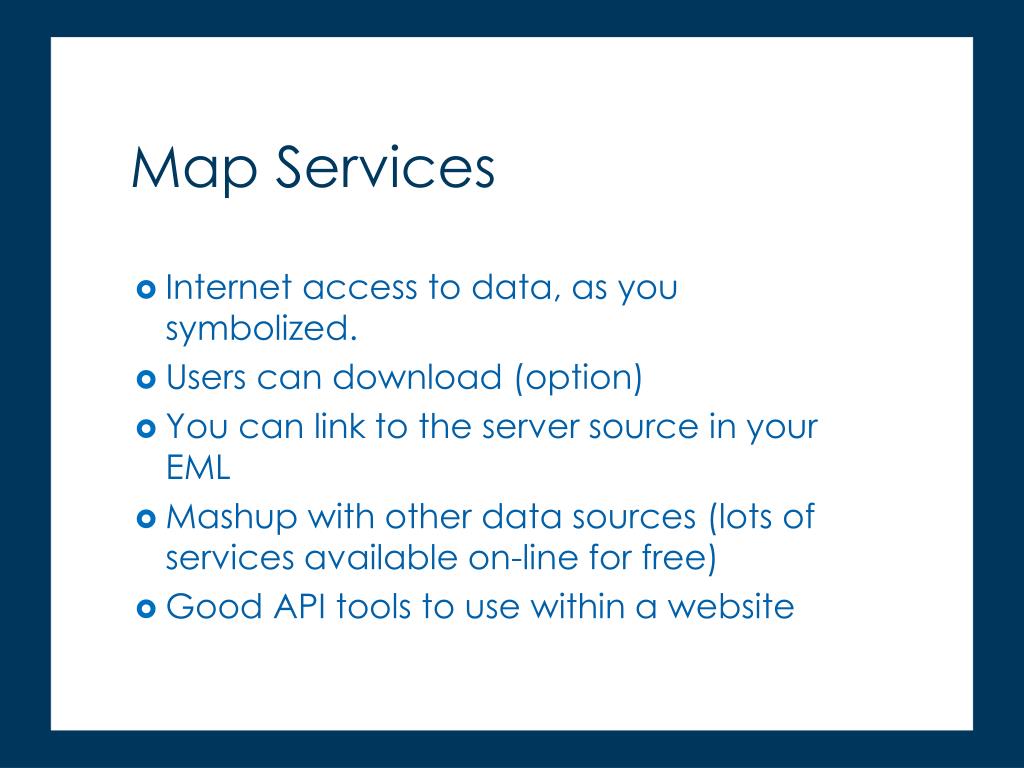 Map Services

- Internet access to data, as you symbolized.
- Users can download (option)
- You can link to the server source in your EML
- Mashup with other data sources (lots of services available on-line for free)
- Good API tools to use within a website